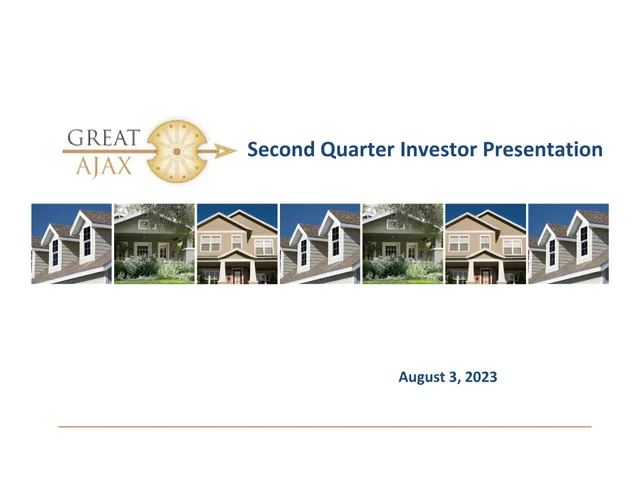 GREAT AJAX

Second Quarter Investor Presentation

August 3, 2023